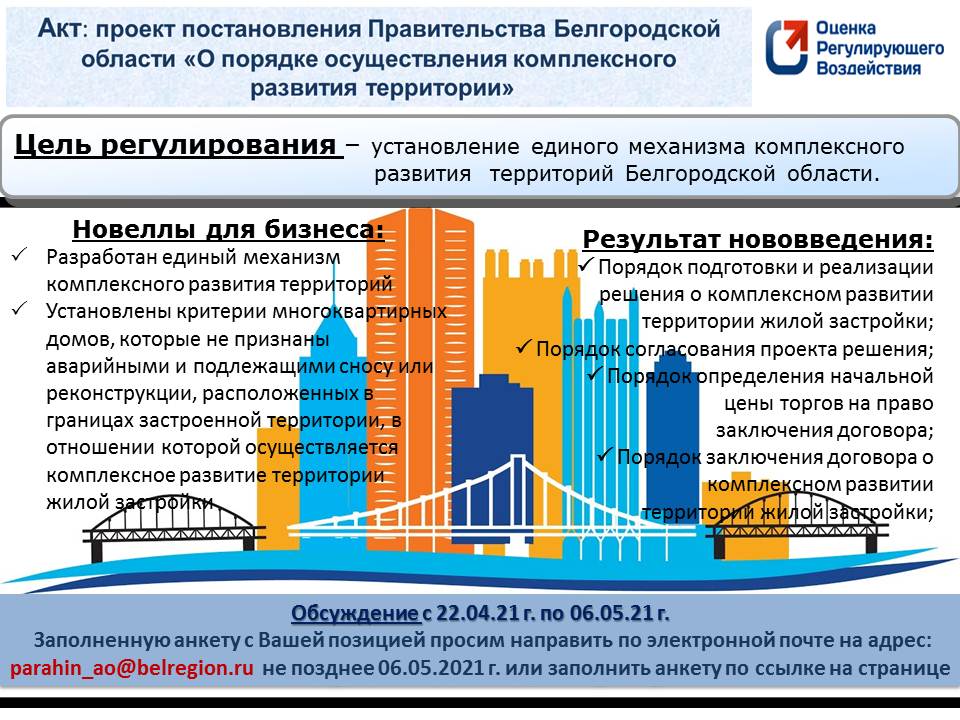 Акт: проект постановления Правительства Белгородской области «О порядке осуществления комплексного развития территории»

Оценка Регулирующего Воздействия

Цель регулирования – установление единого механизма комплексного развития территорий Белгородской области.

Новеллы для бизнеса:
✓ Разработан единый механизм комплексного развития территорий
✓ Установлены критерии многоквартирных домов, которые не признаны аварийными и подлежащими сносу или реконструкции, расположенных в границах застроенной территории, в отношении которой осуществляется комплексное развитие территории жилой застройки

Результат нововведения:
✓ Порядок подготовки и реализации решения о комплексном развитии территории жилой застройки;
✓ Порядок согласования проекта решения;
✓ Порядок определения начальной цены торгов на право заключения договора;
✓ Порядок заключения договора о комплексном развитии территории жилой застройки;

Обсуждение с 22.04.21 г. по 06.05.21 г.
Заполненную анкету с Вашей позицией просим направить по электронной почте на адрес: parahin_ao@belregion.ru не позднее 06.05.2021 г. или заполнить анкету по ссылке на странице